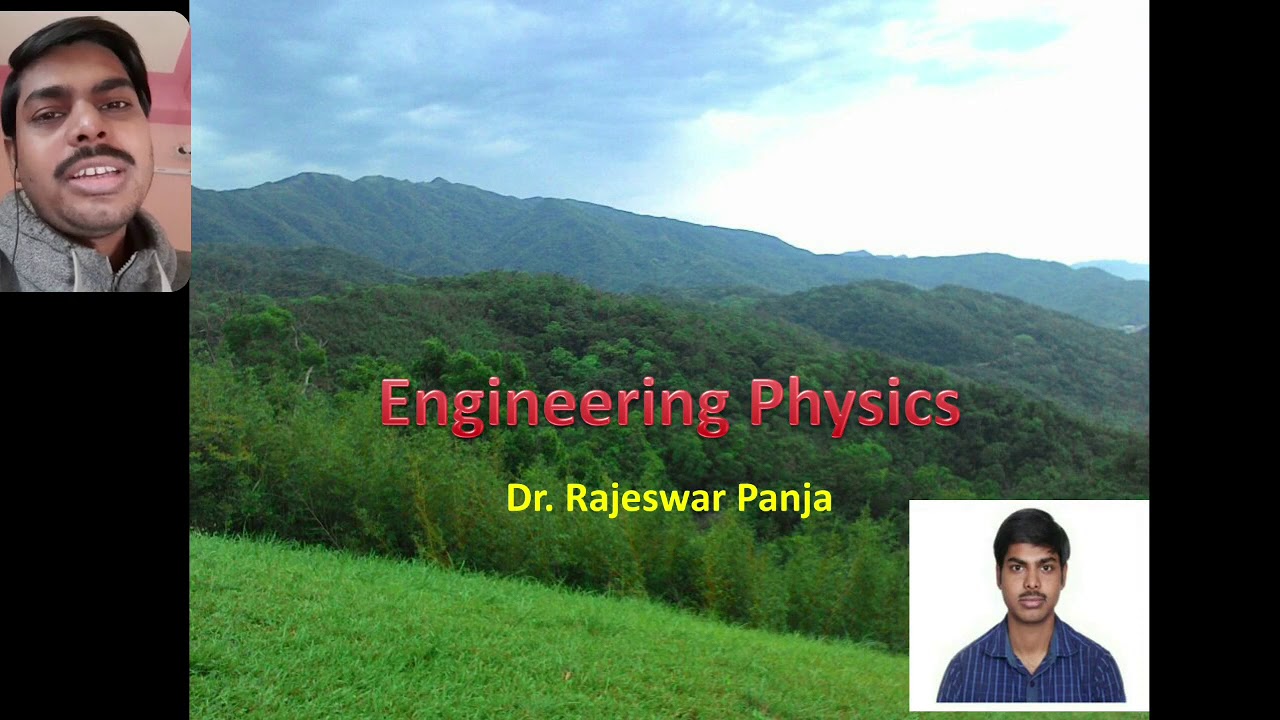 Engineering Physics

Dr. Rajeswar Panja